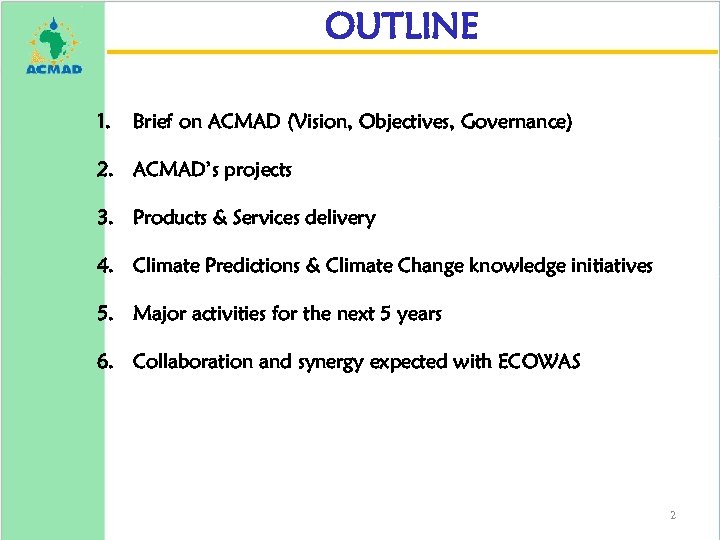 ACMAD

OUTLINE

1. Brief on ACMAD (Vision, Objectives, Governance)

2. ACMAD's projects

3. Products & Services delivery

4. Climate Predictions & Climate Change knowledge initiatives

5. Major activities for the next 5 years

6. Collaboration and synergy expected with ECOWAS

2